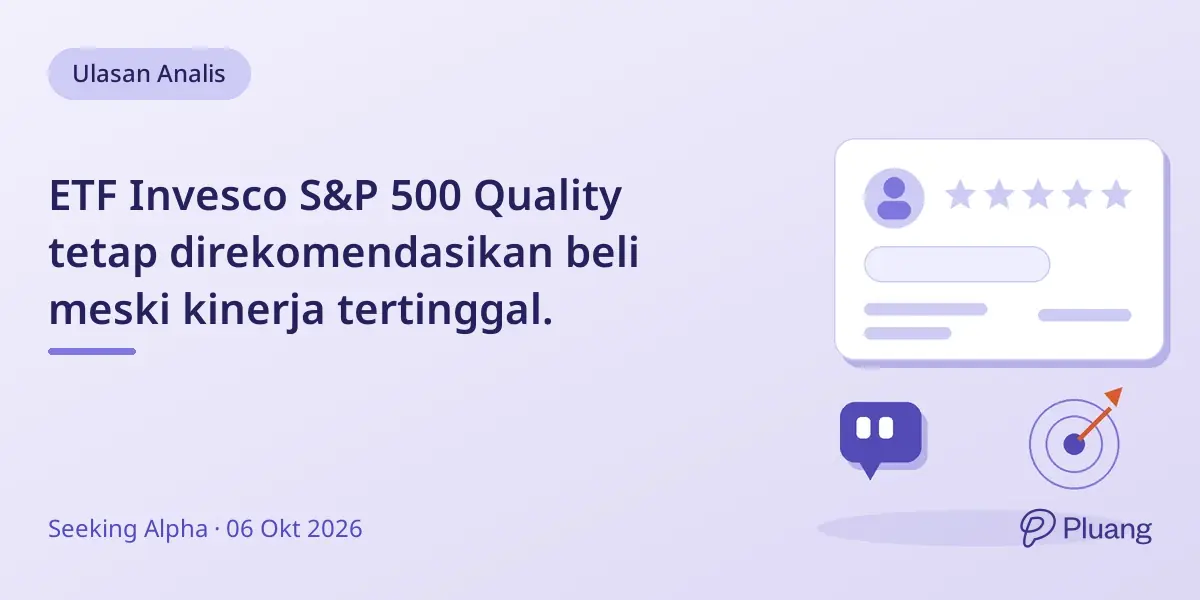 Ulasan Analis

ETF Invesco S&P 500 Quality tetap direkomendasikan beli meski kinerja tertinggal.

Seeking Alpha · 06 Okt 2026

Pluang